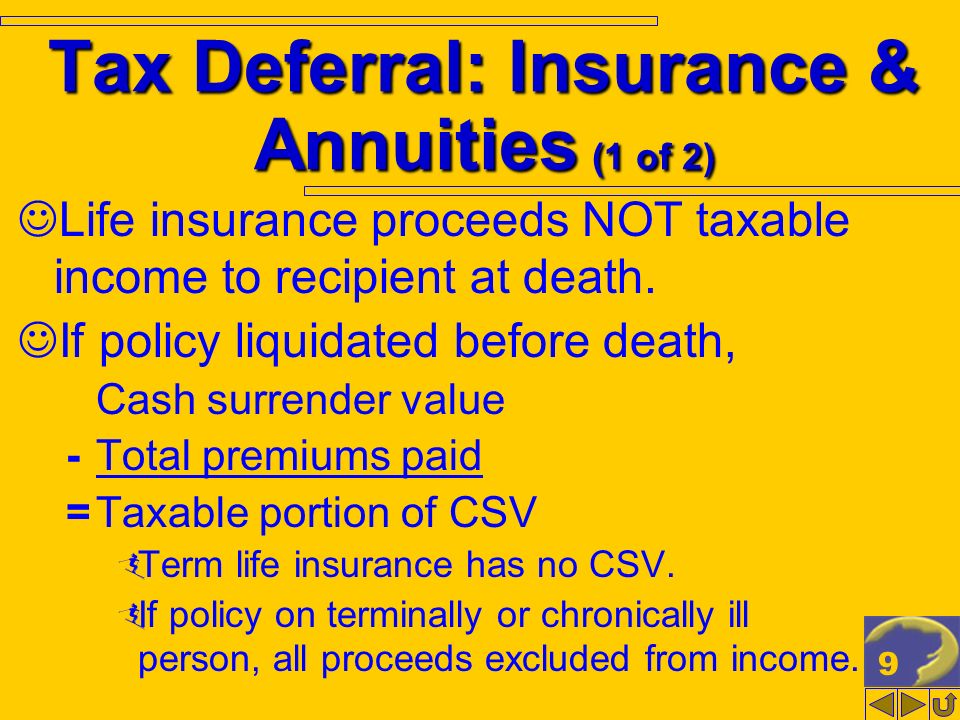 Tax Deferral: Insurance & Annuities (1 of 2)

☺Life insurance proceeds NOT taxable income to recipient at death.

☺If policy liquidated before death,

Cash surrender value

- Total premiums paid

= Taxable portion of CSV

Term life insurance has no CSV.

If policy on terminally or chronically ill person, all proceeds excluded from income.

9